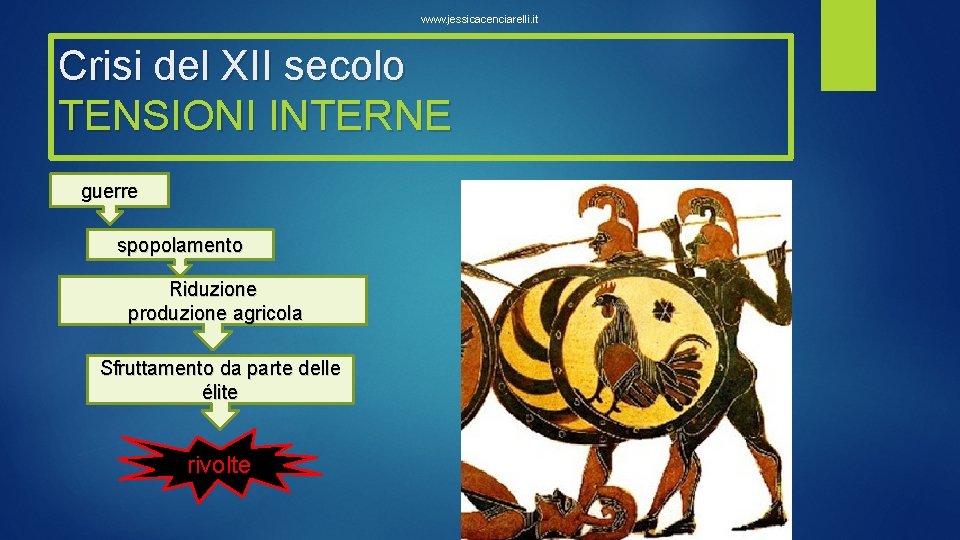 www.jessicacenciarelli.it

Crisi del XII secolo
TENSIONI INTERNE

guerre

spopolamento

Riduzione produzione agricola

Sfruttamento da parte delle élite

rivolte